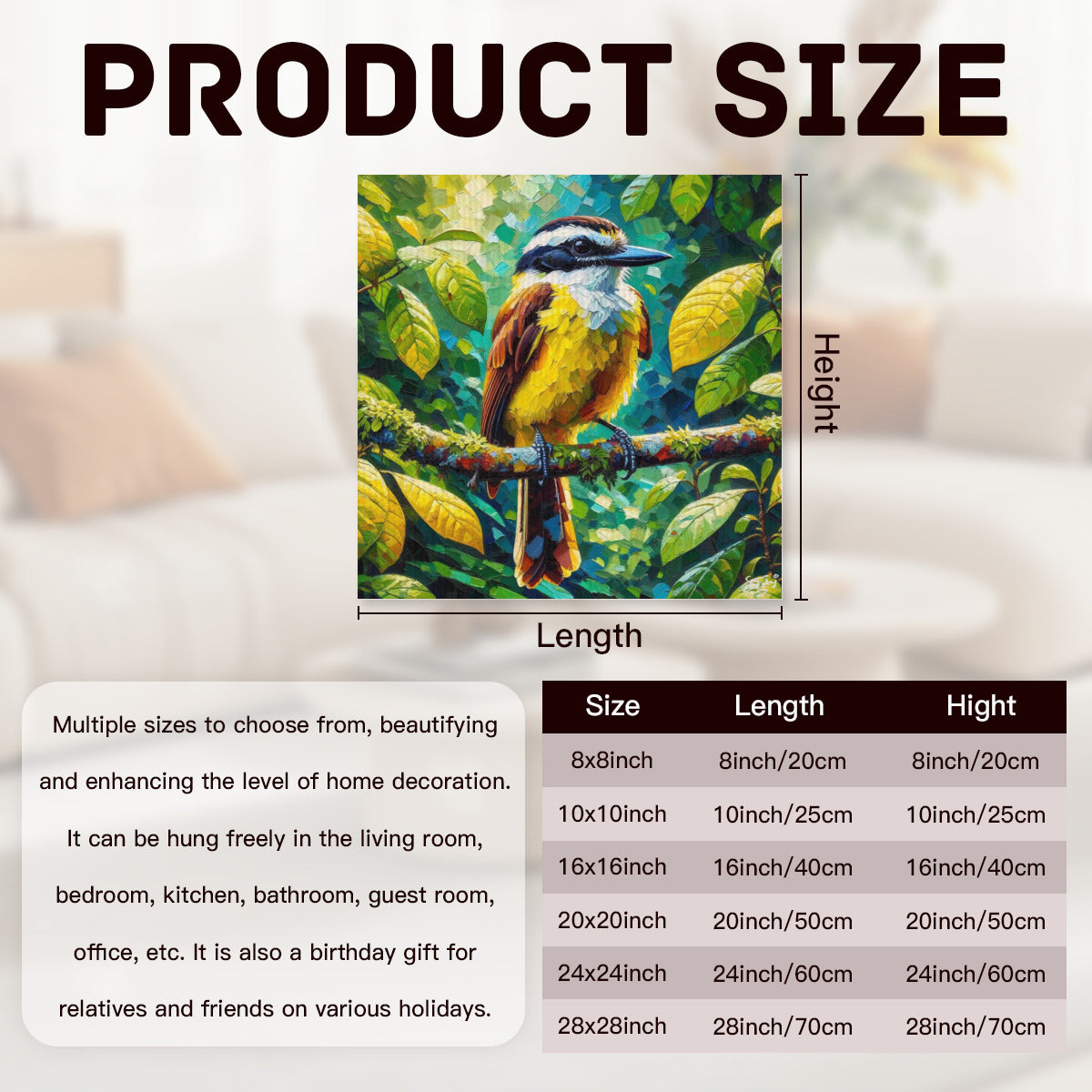 PRODUCT SIZE

Height

Length

Multiple sizes to choose from, beautifying and enhancing the level of home decoration. It can be hung freely in the living room, bedroom, kitchen, bathroom, guest room, office, etc. It is also a birthday gift for relatives and friends on various holidays.

| Size | Length | Hight |
|---|---|---|
| 8x8inch | 8inch/20cm | 8inch/20cm |
| 10x10inch | 10inch/25cm | 10inch/25cm |
| 16x16inch | 16inch/40cm | 16inch/40cm |
| 20x20inch | 20inch/50cm | 20inch/50cm |
| 24x24inch | 24inch/60cm | 24inch/60cm |
| 28x28inch | 28inch/70cm | 28inch/70cm |